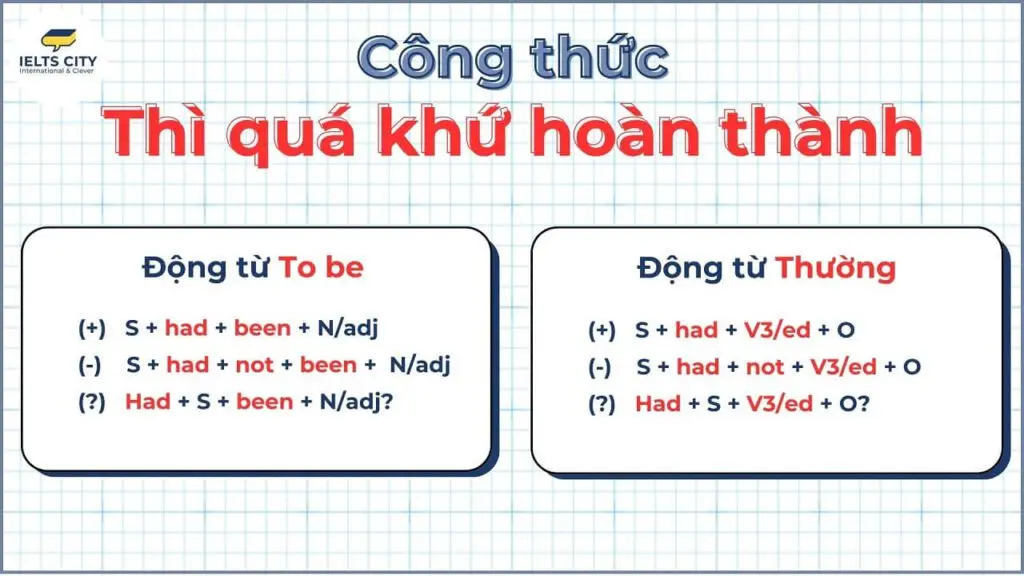 IELTS CITY
International & Clever

Công thức
Thì quá khứ hoàn thành

Động từ To be

(+) S + had + been + N/adj
(-) S + had + not + been + N/adj
(?) Had + S + been + N/adj?

Động từ Thường

(+) S + had + V3/ed + O
(-) S + had + not + V3/ed + O
(?) Had + S + V3/ed + O?